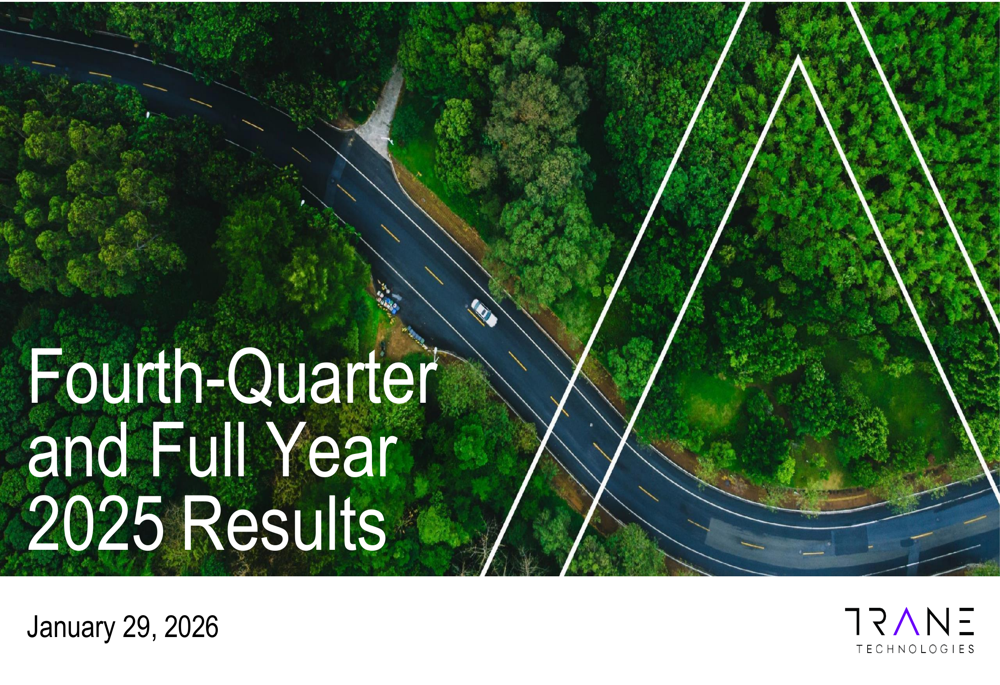 Fourth-Quarter and Full Year 2025 Results

January 29, 2026

TRANE
TECHNOLOGIES